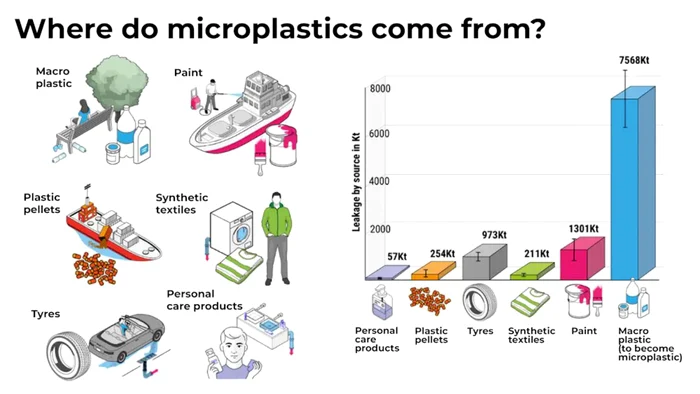 Where do microplastics come from?

Macro plastic

Paint

Plastic pellets

Synthetic textiles

Tyres

Personal care products

Leakage by source in Kt

8000
6000
4000
2000

57Kt
254Kt
973Kt
211Kt
1301Kt
7568Kt

Personal care products
Plastic pellets
Tyres
Synthetic textiles
Paint
Macro plastic (to become microplastic)